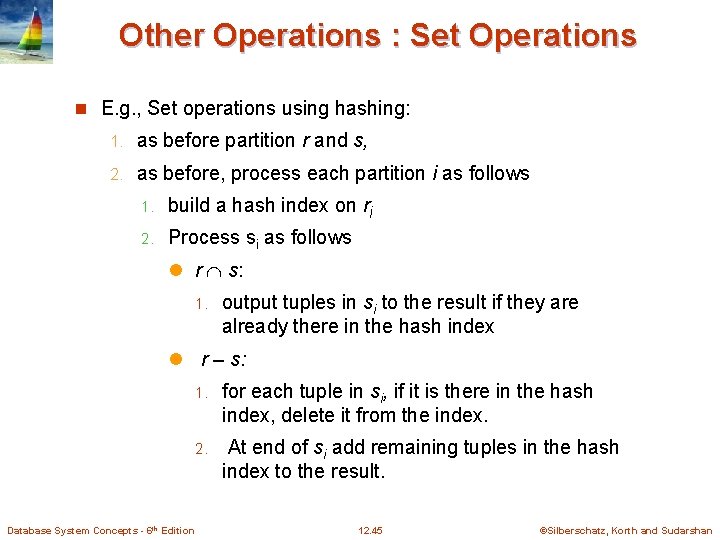 Other Operations : Set Operations

E.g., Set operations using hashing:

1. as before partition $r$ and $s$,

2. as before, process each partition $i$ as follows

1. build a hash index on $r_i$

2. Process $s_i$ as follows

$r \cap s$:

1. output tuples in $s_i$ to the result if they are already there in the hash index

$r - s$:

1. for each tuple in $s_i$, if it is there in the hash index, delete it from the index.

2. At end of $s_i$ add remaining tuples in the hash index to the result.

Database System Concepts - 6th Edition

12.45

©Silberschatz, Korth and Sudarshan